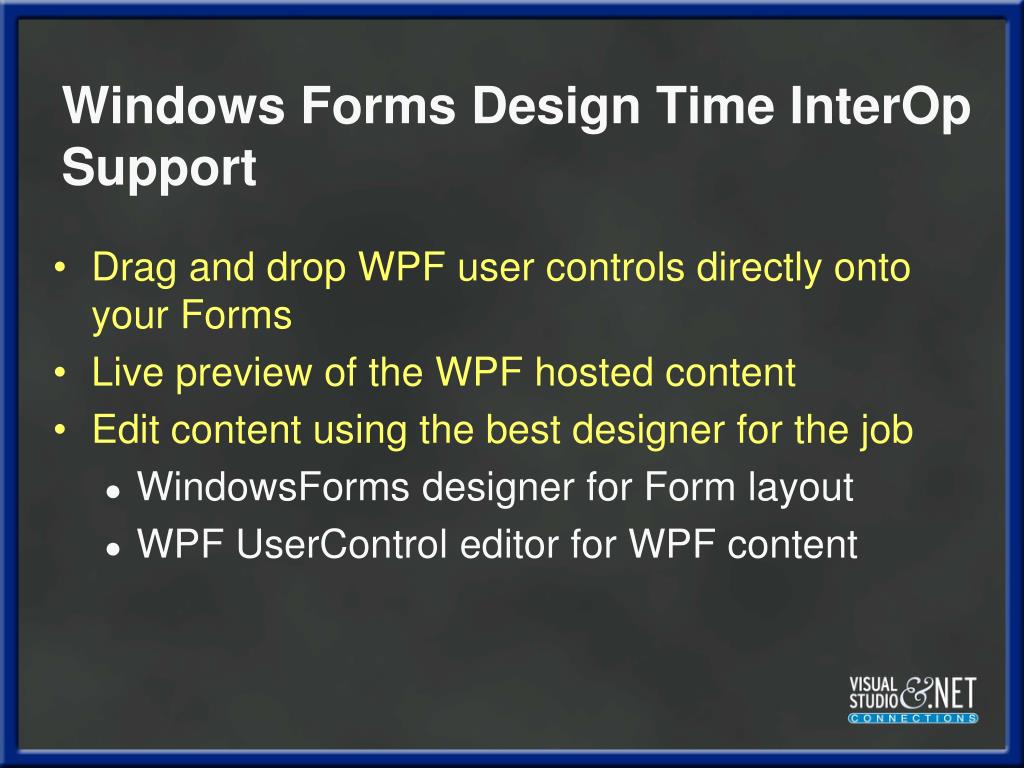 Windows Forms Design Time InterOp Support

• Drag and drop WPF user controls directly onto your Forms
• Live preview of the WPF hosted content
• Edit content using the best designer for the job
  • WindowsForms designer for Form layout
  • WPF UserControl editor for WPF content

VISUAL STUDIO & .NET CONNECTIONS